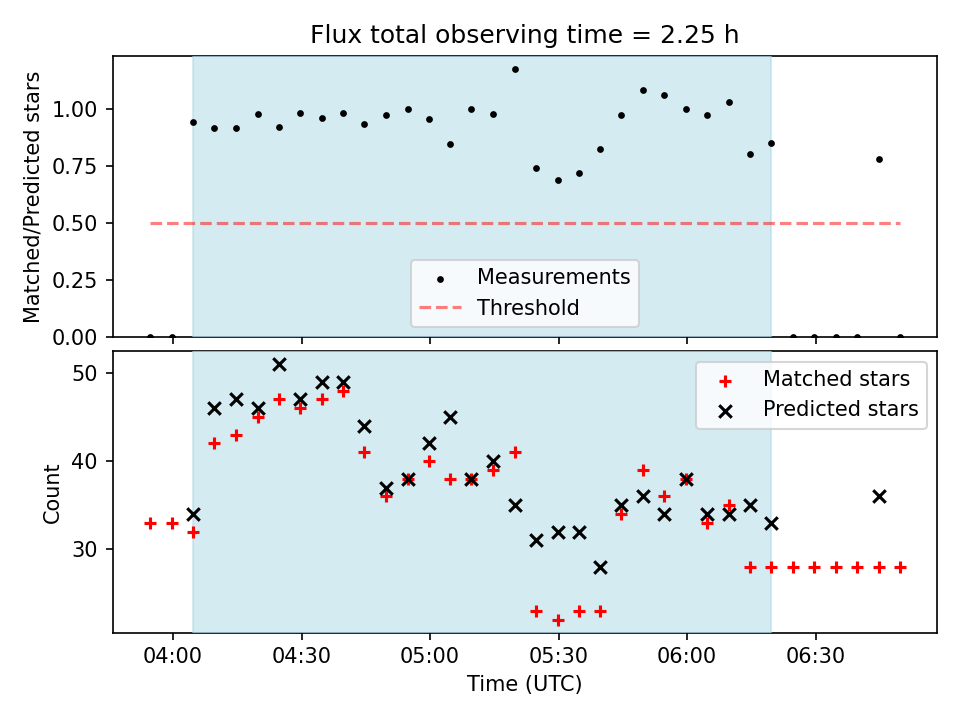 Flux total observing time = 2.25 h

Matched/Predicted stars

1.00
0.75
0.50
0.25
0.00

Measurements
Threshold

Count

50
40
30

Matched stars
Predicted stars

04:00
04:30
05:00
05:30
06:00
06:30

Time (UTC)